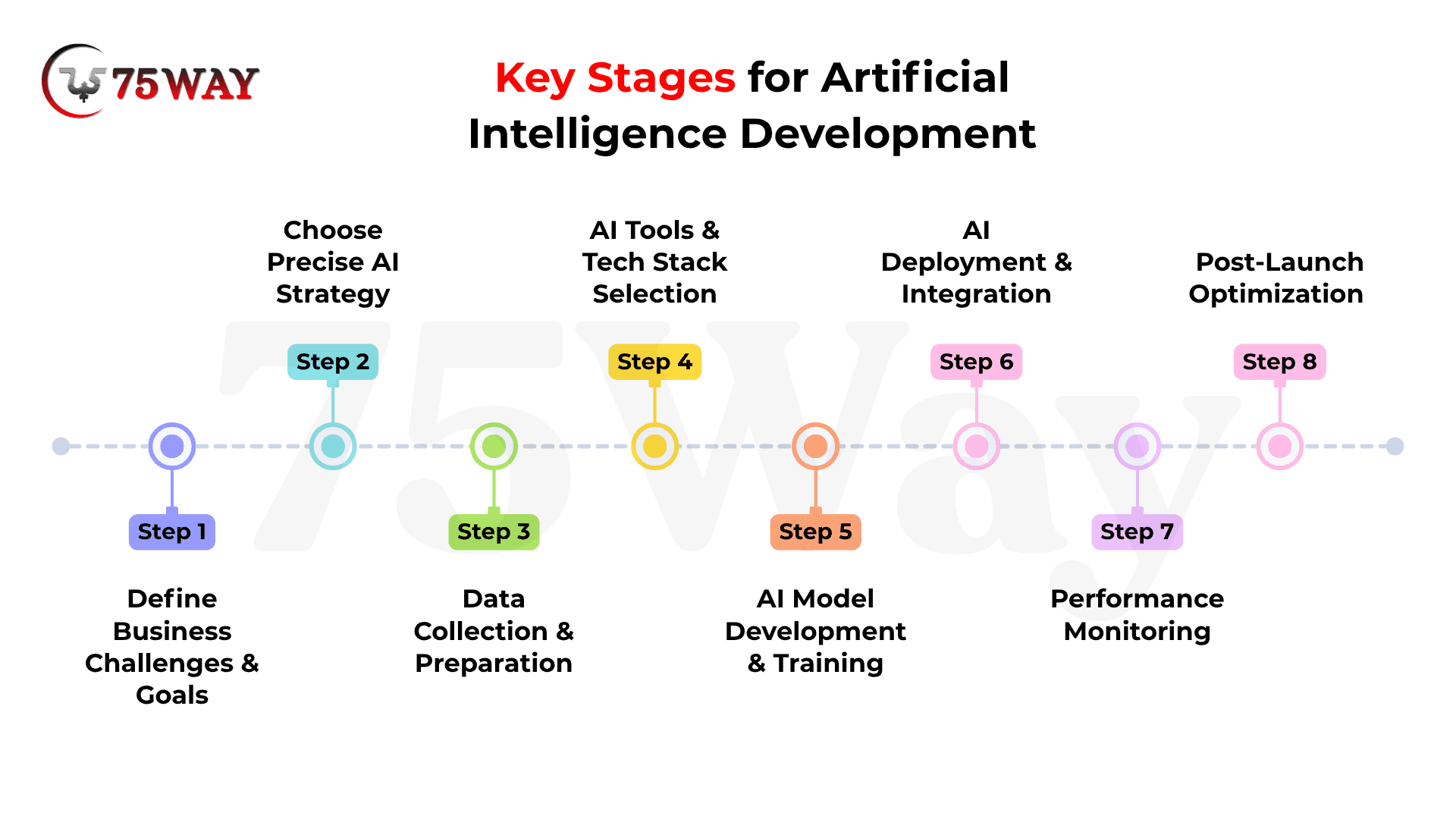 75WAY

Key Stages for Artificial Intelligence Development

Step 1
Define Business Challenges & Goals

Step 2
Choose Precise AI Strategy

Step 3
Data Collection & Preparation

Step 4
AI Tools & Tech Stack Selection

Step 5
AI Model Development & Training

Step 6
AI Deployment & Integration

Step 7
Performance Monitoring

Step 8
Post-Launch Optimization

75Way